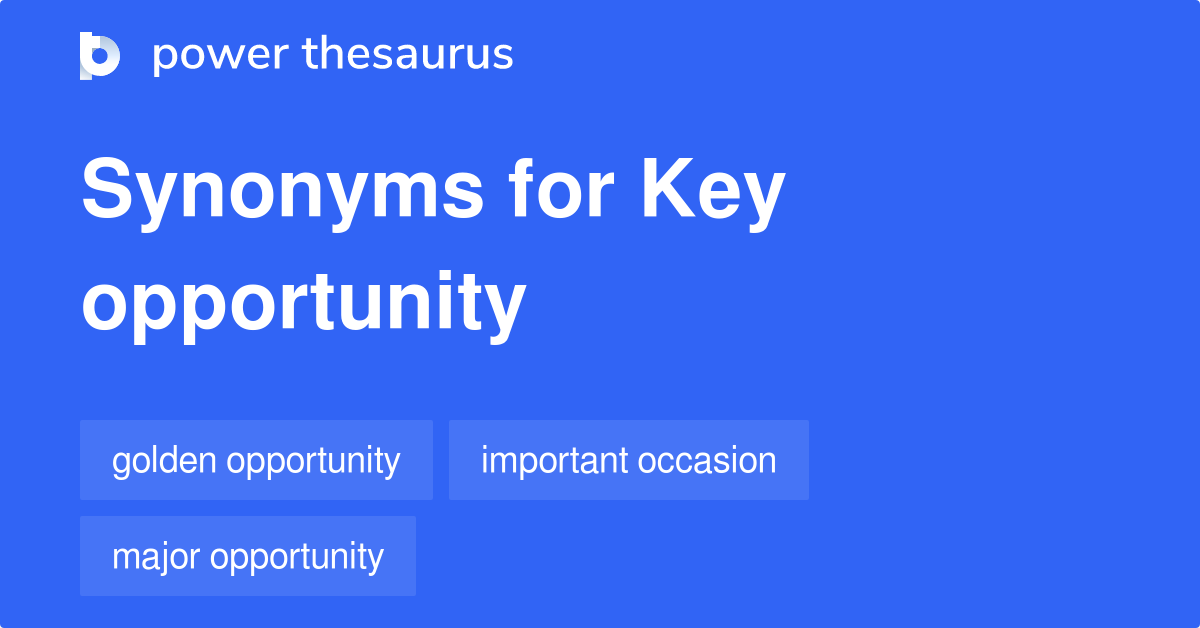 power thesaurus

Synonyms for Key opportunity

golden opportunity
important occasion
major opportunity